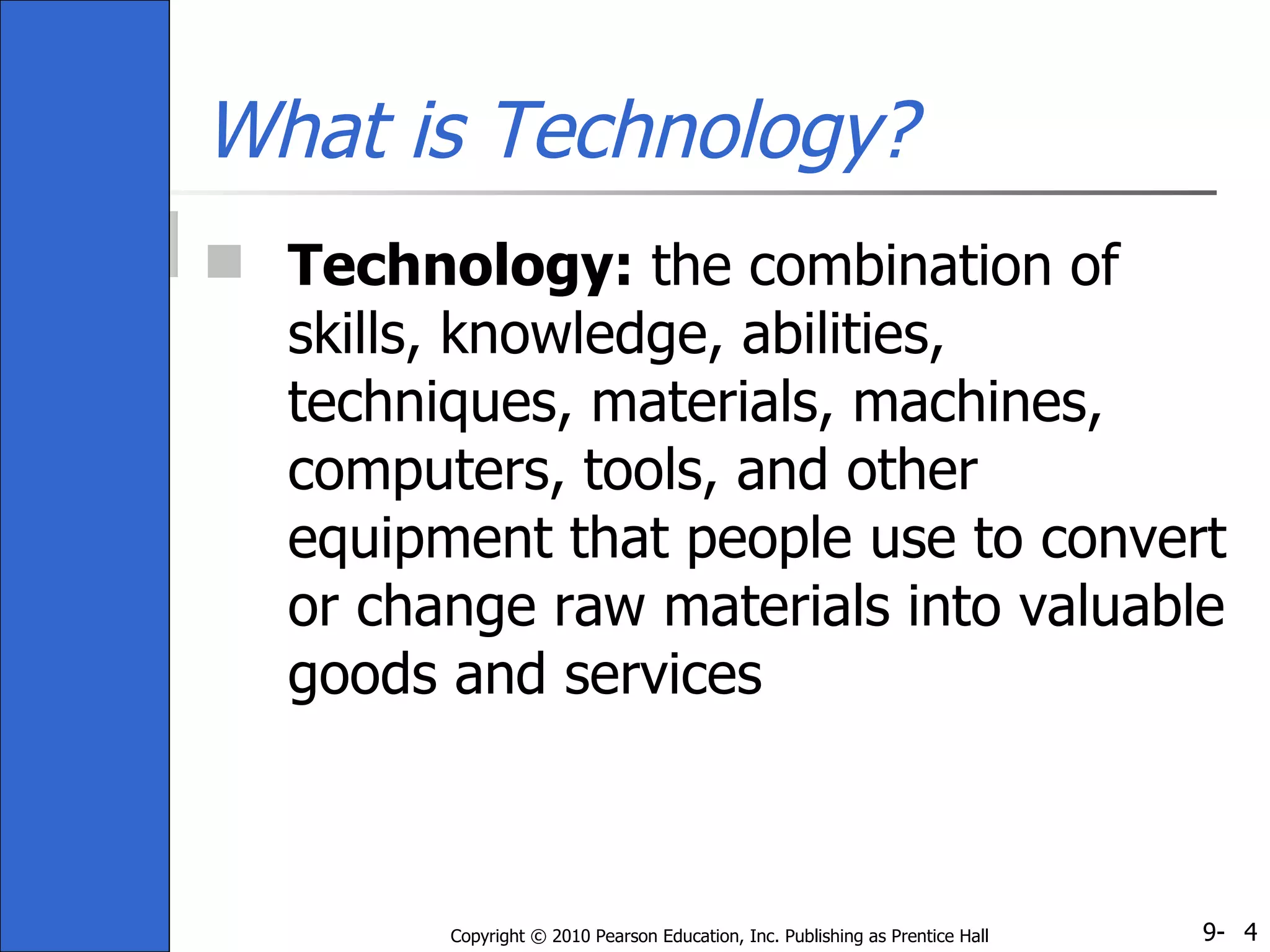 What is Technology?

Technology: the combination of skills, knowledge, abilities, techniques, materials, machines, computers, tools, and other equipment that people use to convert or change raw materials into valuable goods and services

Copyright © 2010 Pearson Education, Inc. Publishing as Prentice Hall

9- 4